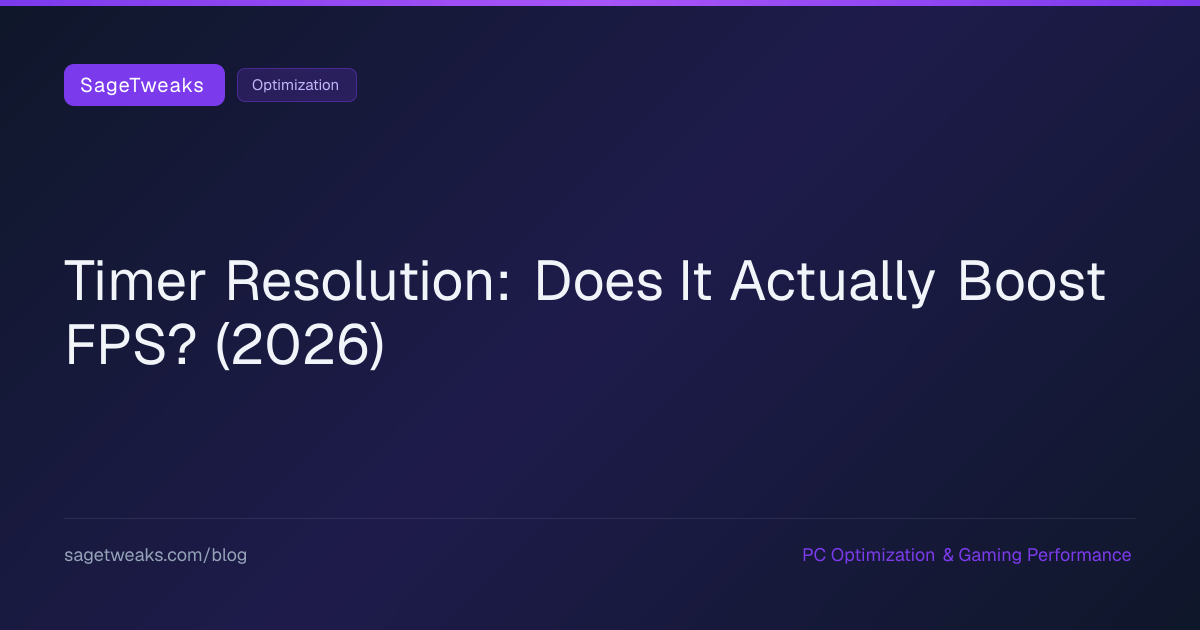 SageTweaks Optimization

Timer Resolution: Does It Actually Boost FPS? (2026)

sagetweaks.com/blog

PC Optimization & Gaming Performance